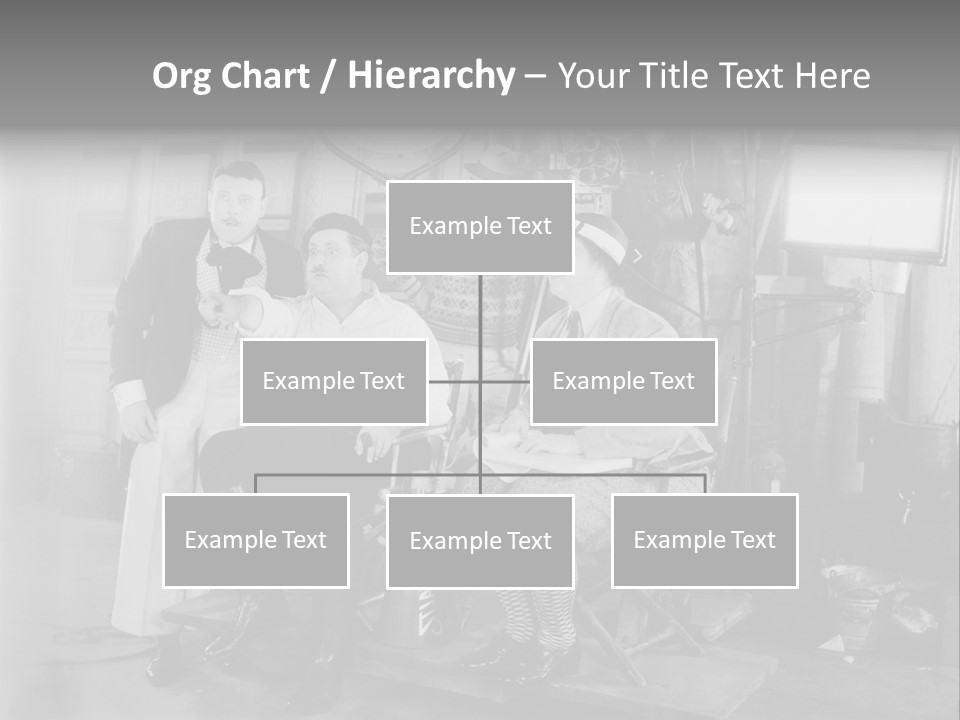 Org Chart / Hierarchy – Your Title Text Here

Example Text

Example Text

Example Text

Example Text

Example Text

Example Text